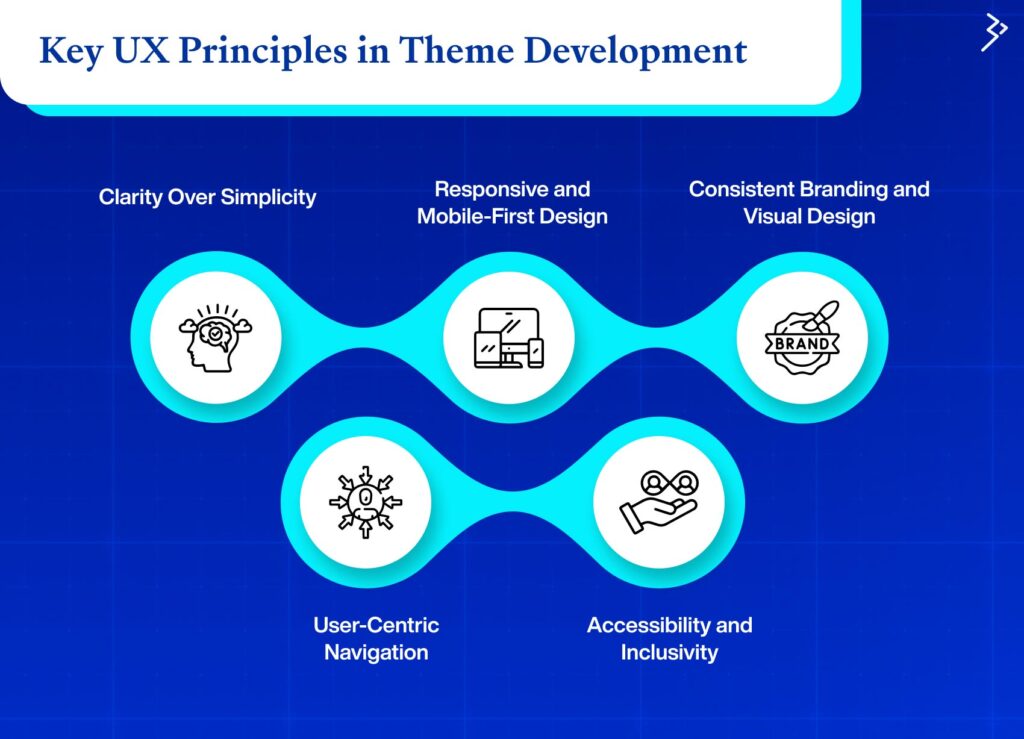 Key UX Principles in Theme Development

Clarity Over Simplicity

Responsive and Mobile-First Design

Consistent Branding and Visual Design

BRAND

User-Centric Navigation

Accessibility and Inclusivity